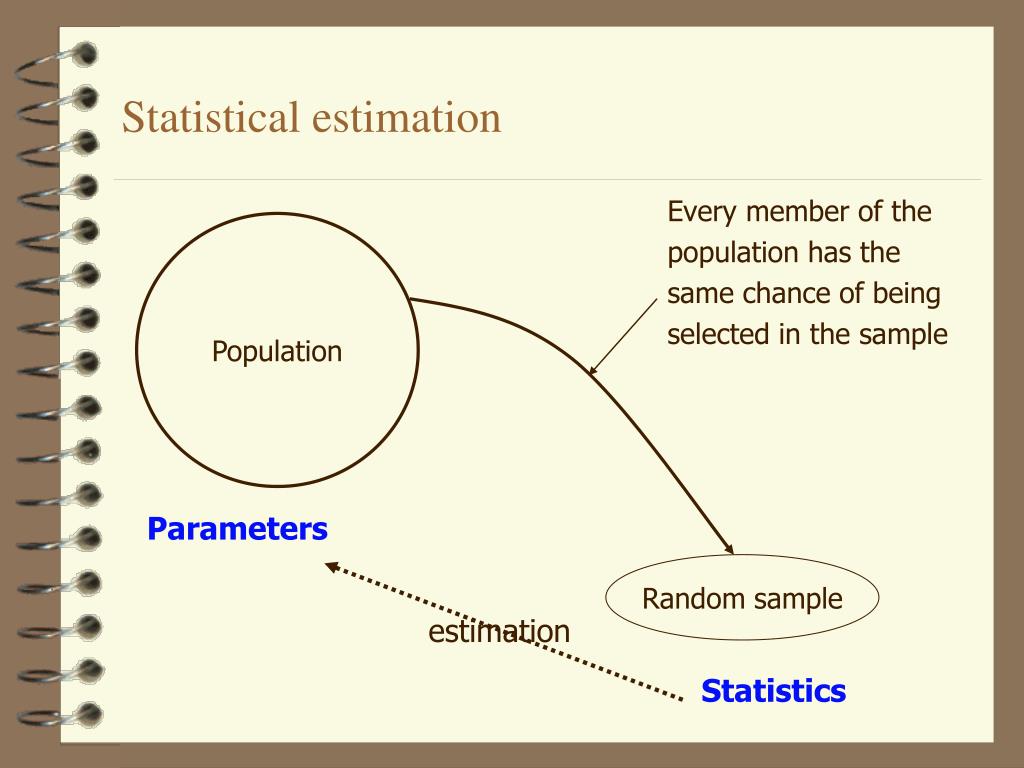 Statistical estimation

Every member of the population has the same chance of being selected in the sample

Population

Parameters

Random sample

estimation

Statistics